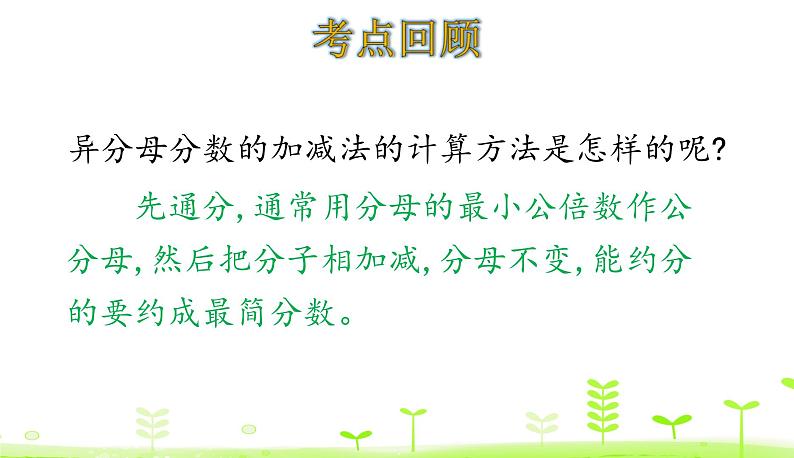 考点回顾

异分母分数的加减法的计算方法是怎样的呢？

先通分，通常用分母的最小公倍数作公分母，然后把分子相加减，分母不变，能约分的要约成最简分数。